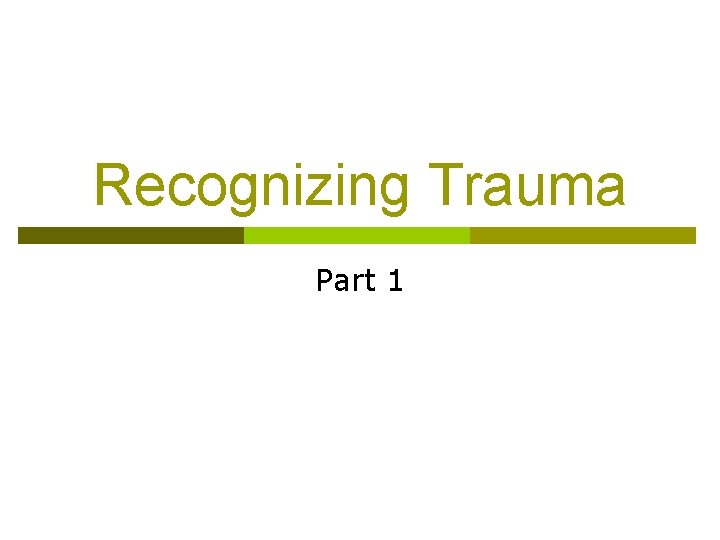 Recognizing Trauma

Part 1